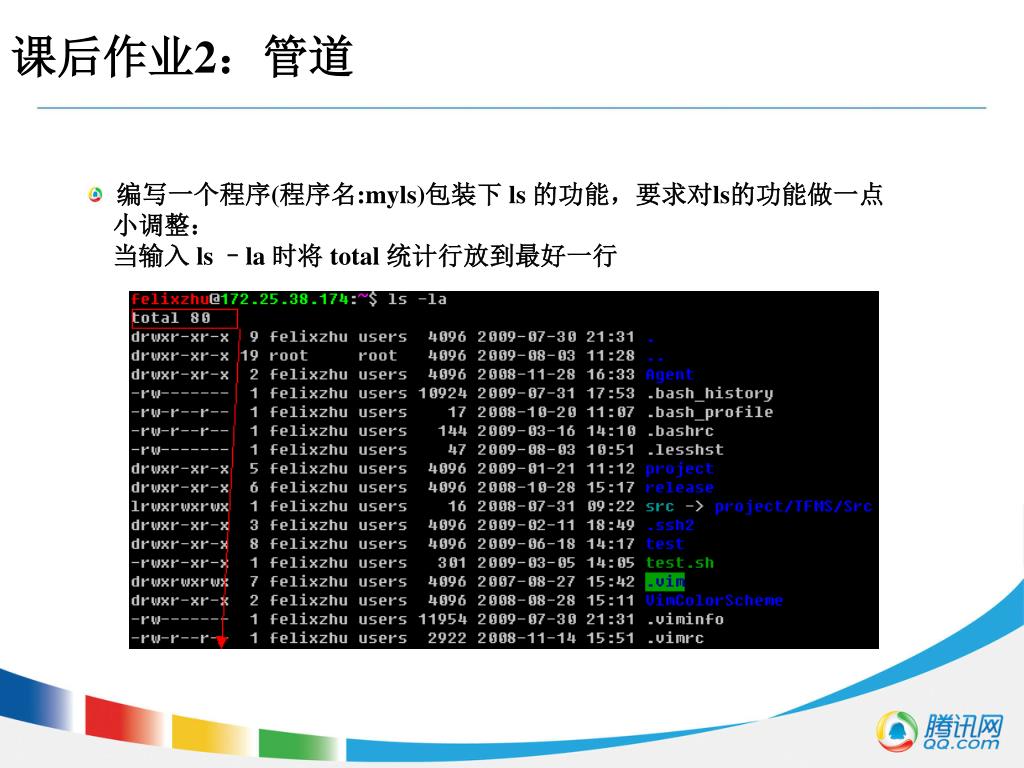 课后作业2：管道

编写一个程序(程序名:myls)包装下 ls 的功能，要求对ls的功能做一点小调整：
当输入 ls –la 时将 total 统计行放到最好一行

felixzhu@172.25.38.174:~$ ls -la
total 80
drwxr-xr-x  9 felixzhu users  4096 2009-07-30 21:31 .
drwxr-xr-x 19 root     root   4096 2009-08-03 11:28 ..
drwxr-xr-x  2 felixzhu users  4096 2008-11-28 16:33 Agent
-rw-------  1 felixzhu users 10924 2009-07-31 17:53 .bash_history
-rw-r--r--  1 felixzhu users    17 2008-10-20 11:07 .bash_profile
-rw-r--r--  1 felixzhu users   144 2009-03-16 14:10 .bashrc
-rw-------  1 felixzhu users    47 2009-08-03 10:51 .lesshst
drwxr-xr-x  5 felixzhu users  4096 2009-01-21 11:12 project
drwxr-xr-x  6 felixzhu users  4096 2008-10-28 15:17 release
lrwxrwxrwx  1 felixzhu users    16 2008-07-31 09:22 src -> project/TFMS/Src
drwxr-xr-x  3 felixzhu users  4096 2009-02-11 18:49 .ssh2
drwxr-xr-x  8 felixzhu users  4096 2009-06-18 14:17 test
-rwxr-xr-x  1 felixzhu users   301 2009-03-05 14:05 test.sh
drwxrwxrwx  7 felixzhu users  4096 2007-08-27 15:42 .vim
drwxr-xr-x  2 felixzhu users  4096 2008-08-28 15:11 VimColorScheme
-rw-------  1 felixzhu users 11954 2009-07-30 21:31 .viminfo
-rw-r--r--  1 felixzhu users  2922 2008-11-14 15:51 .vimrc

腾讯网
QQ.com